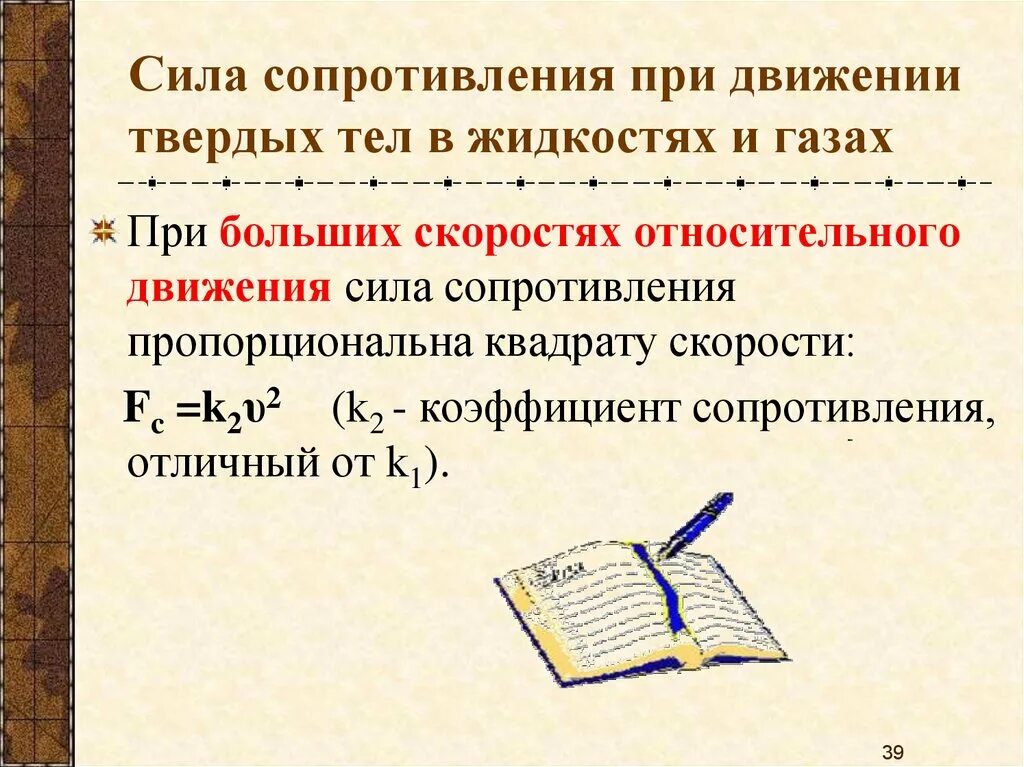 Сила сопротивления при движении твердых тел в жидкостях и газах

При больших скоростях относительного движения сила сопротивления пропорциональна квадрату скорости:

$F_c = k_2 \upsilon^2$ ($k_2$ - коэффициент сопротивления, отличный от $k_1$).

39